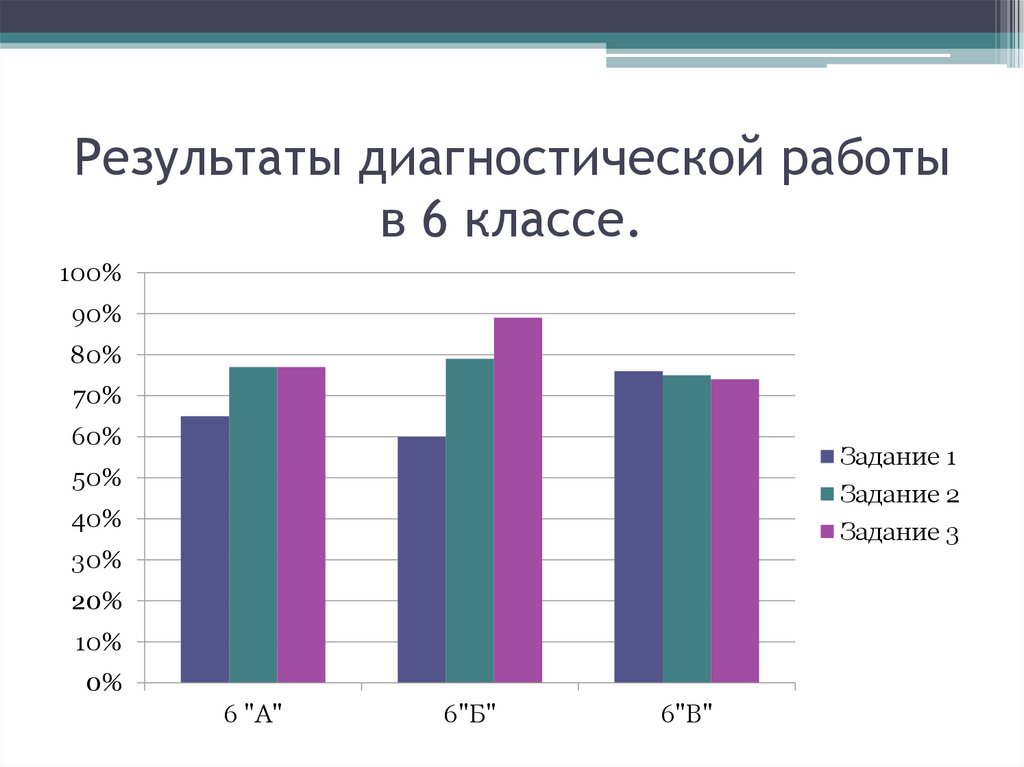 Результаты диагностической работы в 6 классе.

100%
90%
80%
70%
60%
50%
40%
30%
20%
10%
0%

6 "А"
6"Б"
6"В"

Задание 1
Задание 2
Задание 3